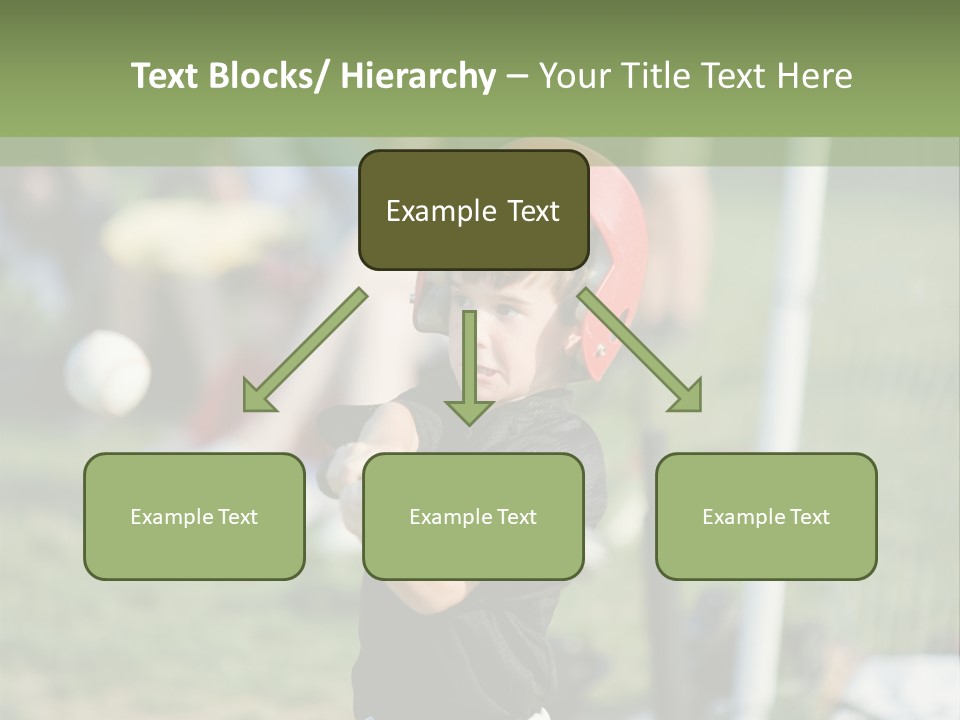 Text Blocks/ Hierarchy – Your Title Text Here

Example Text

Example Text

Example Text

Example Text